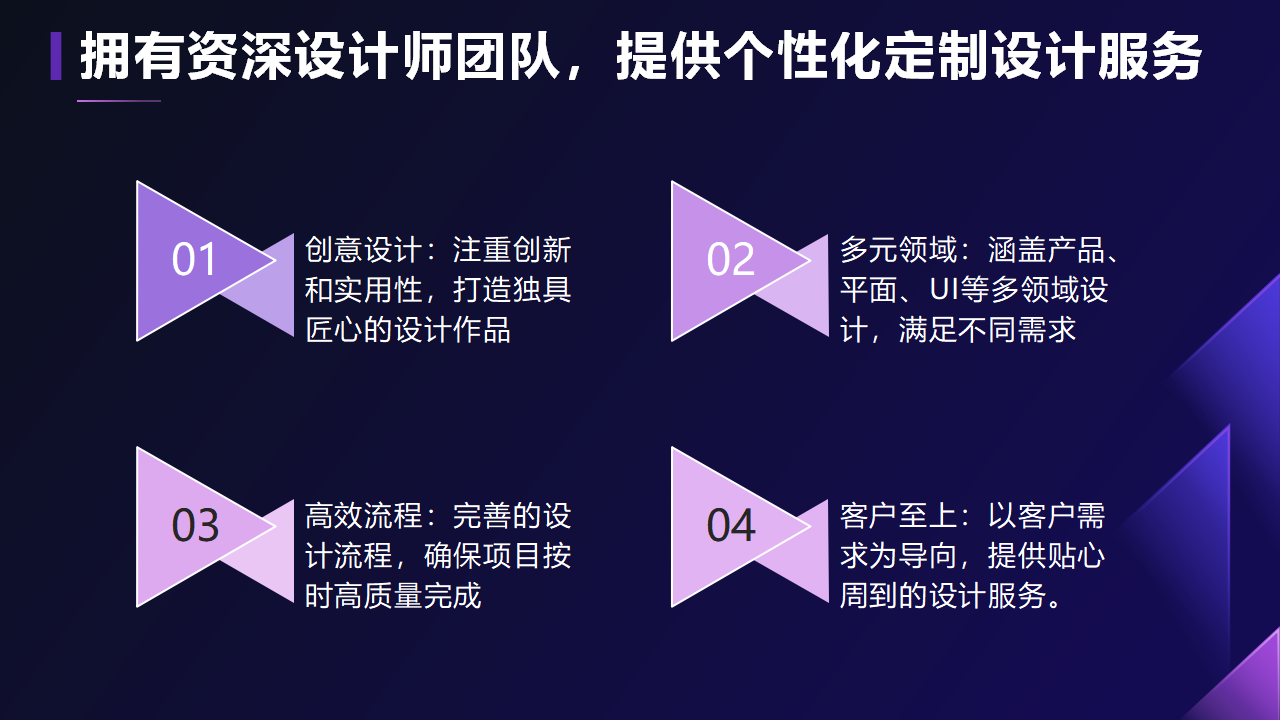 拥有资深设计师团队，提供个性化定制设计服务

01

创意设计：注重创新和实用性，打造独具匠心的设计作品

02

多元领域：涵盖产品、平面、UI等多领域设计，满足不同需求

03

高效流程：完善的设计流程，确保项目按时高质量完成

04

客户至上：以客户需求为导向，提供贴心周到的设计服务。